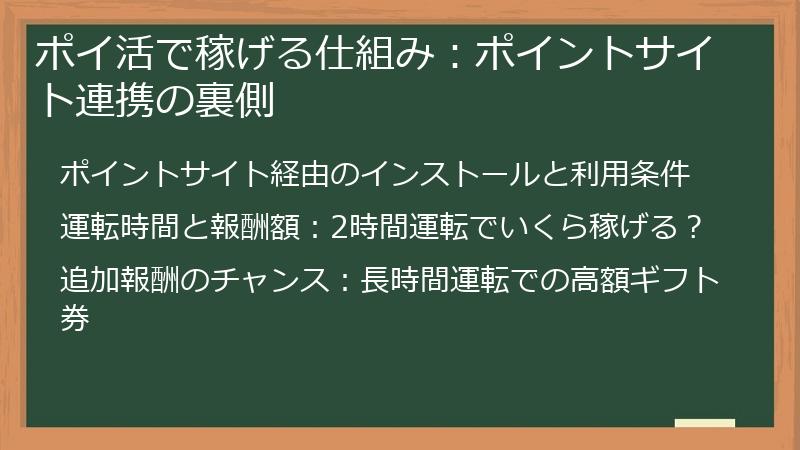 ポイ活で稼げる仕組み：ポイントサイト連携の裏側

ポイントサイト経由のインストールと利用条件

運転時間と報酬額：2時間運転でいくら稼げる？

追加報酬のチャンス：長時間運転での高額ギフト券